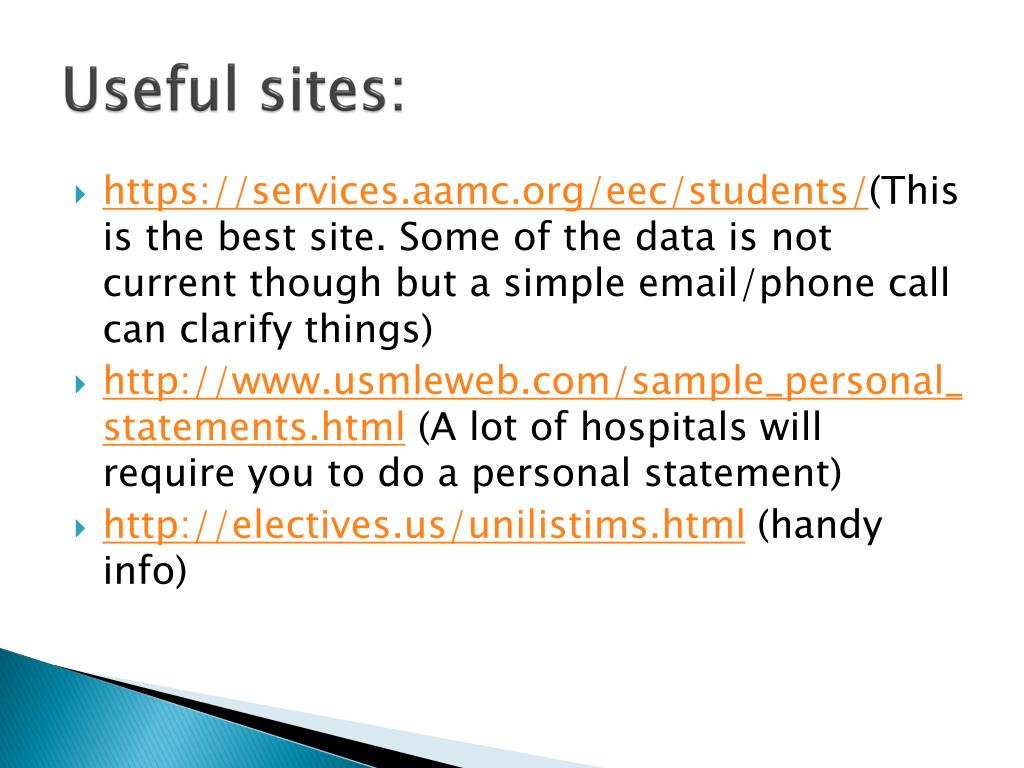 Useful sites:

https://services.aamc.org/eec/students/(This is the best site. Some of the data is not current though but a simple email/phone call can clarify things)

http://www.usmleweb.com/sample_personal_statements.html (A lot of hospitals will require you to do a personal statement)

http://electives.us/unilistims.html (handy info)